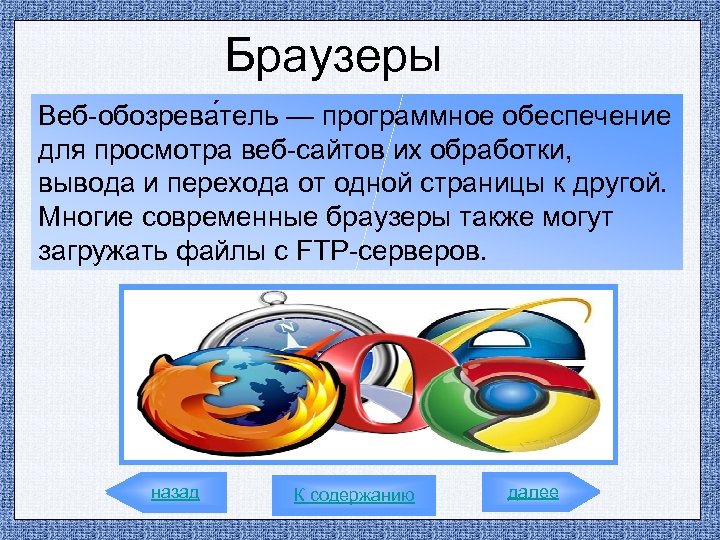 Браузеры

Веб-обозрева́тель — программное обеспечение для просмотра веб-сайтов их обработки, вывода и перехода от одной страницы к другой. Многие современные браузеры также могут загружать файлы с FTP-серверов.

назад

К содержанию

далее